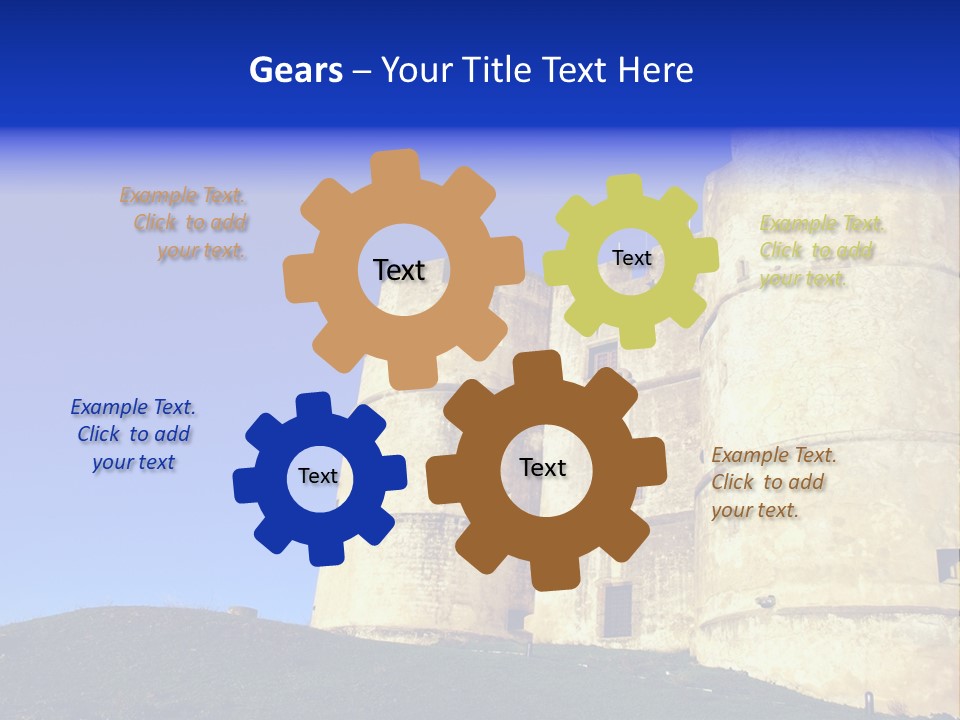 Gears – Your Title Text Here

Example Text. Click to add your text.

Text

Text

Example Text. Click to add your text.

Example Text. Click to add your text

Text

Text

Example Text. Click to add your text.